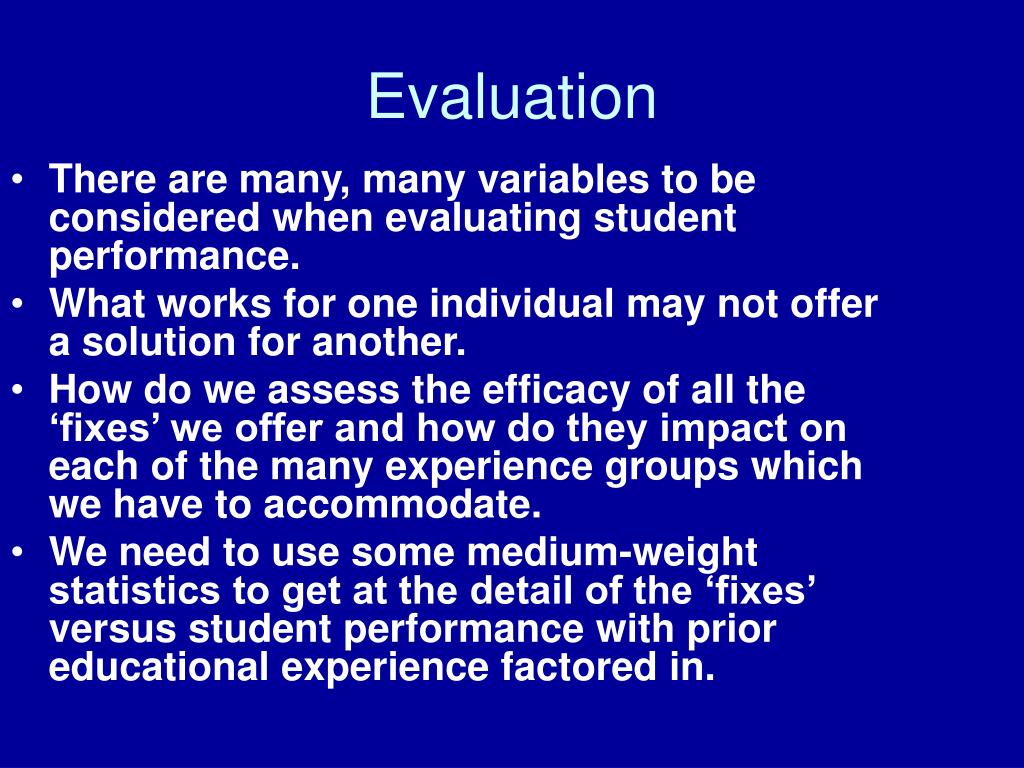 Evaluation

• There are many, many variables to be considered when evaluating student performance.
• What works for one individual may not offer a solution for another.
• How do we assess the efficacy of all the ‘fixes’ we offer and how do they impact on each of the many experience groups which we have to accommodate.
• We need to use some medium-weight statistics to get at the detail of the ‘fixes’ versus student performance with prior educational experience factored in.